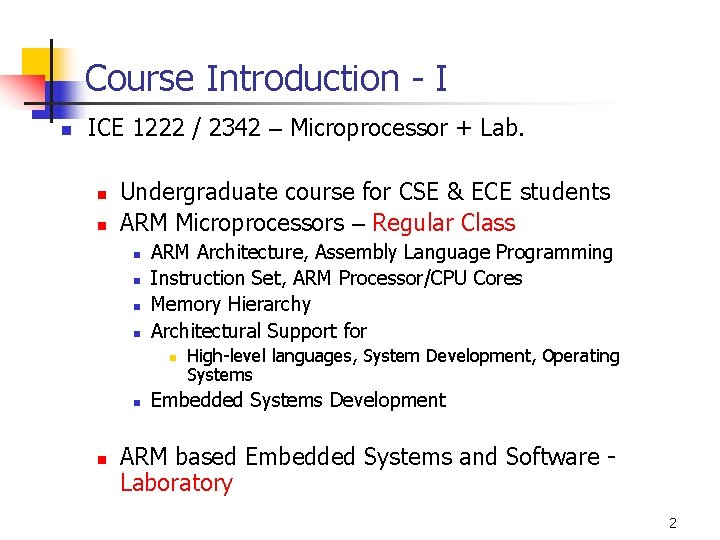 Course Introduction - I

ICE 1222 / 2342 – Microprocessor + Lab.

Undergraduate course for CSE & ECE students

ARM Microprocessors – Regular Class

ARM Architecture, Assembly Language Programming

Instruction Set, ARM Processor/CPU Cores

Memory Hierarchy

Architectural Support for

High-level languages, System Development, Operating Systems

Embedded Systems Development

ARM based Embedded Systems and Software - Laboratory

2